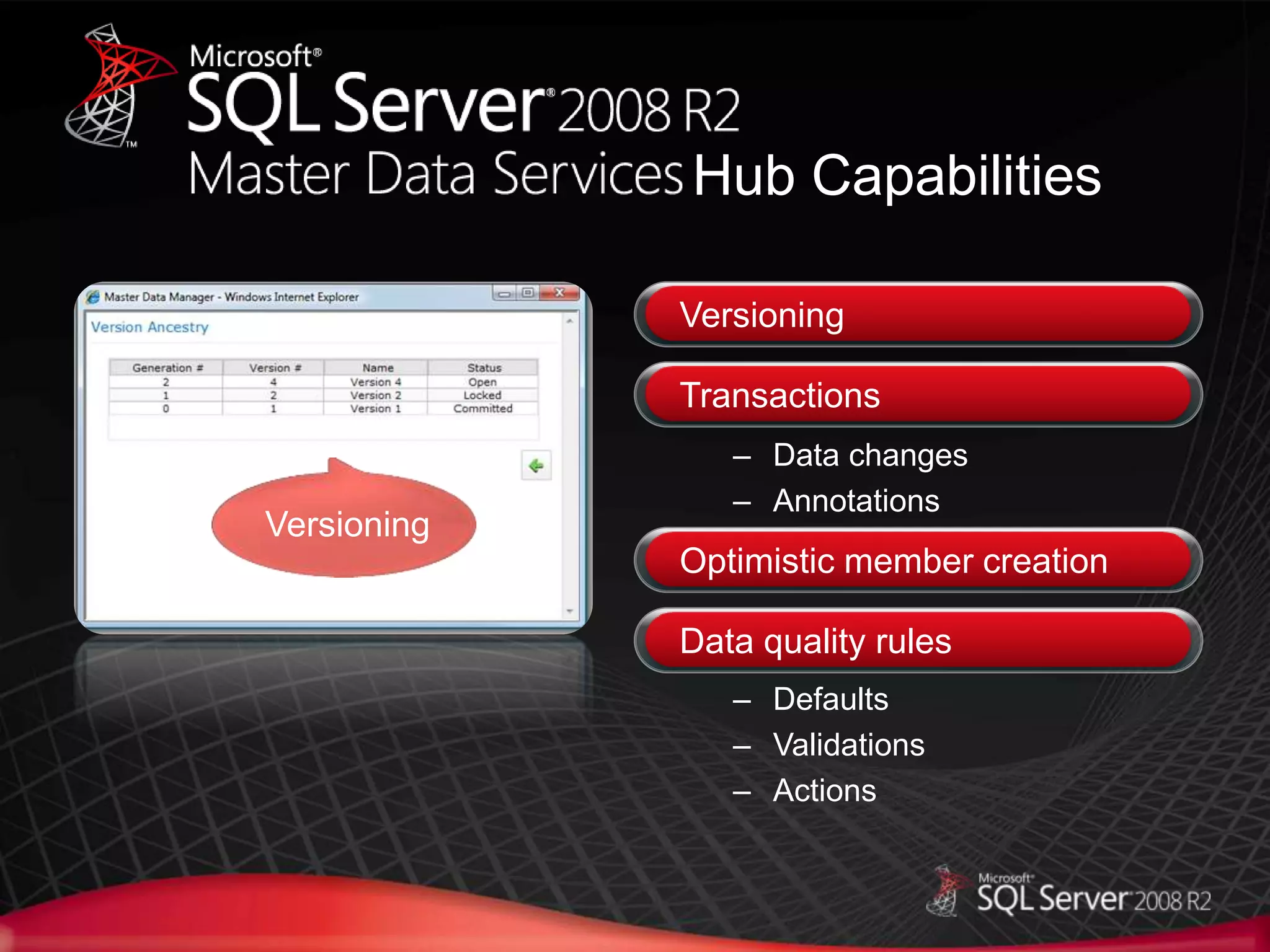 Microsoft®
SQL Server® 2008 R2
Master Data Services Hub Capabilities

Master Data Manager - Windows Internet Explorer

Version Ancestry

| Generation # | Version # | Name | Status |
|---|---|---|---|
| 2 | 4 | Version 4 | Open |
| 1 | 2 | Version 2 | Locked |
| 0 | 1 | Version 1 | Committed |

Versioning

Versioning

Transactions

– Data changes
– Annotations

Optimistic member creation

Data quality rules

– Defaults
– Validations
– Actions

Microsoft®
SQL Server® 2008 R2